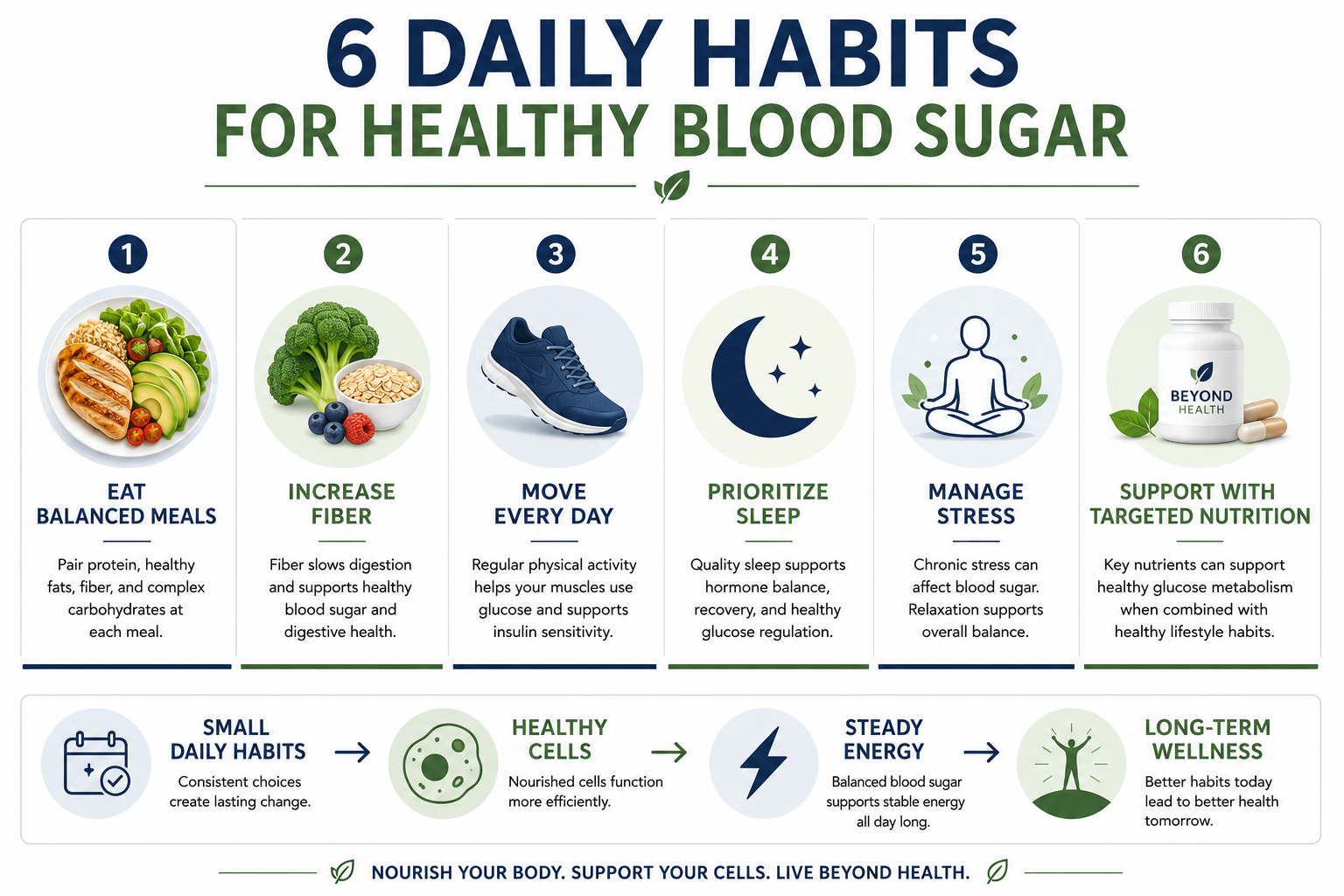 6 DAILY HABITS
FOR HEALTHY BLOOD SUGAR

1
EAT BALANCED MEALS
Pair protein, healthy fats, fiber, and complex carbohydrates at each meal.

2
INCREASE FIBER
Fiber slows digestion and supports healthy blood sugar and digestive health.

3
MOVE EVERY DAY
Regular physical activity helps your muscles use glucose and supports insulin sensitivity.

4
PRIORITIZE SLEEP
Quality sleep supports hormone balance, recovery, and healthy glucose regulation.

5
MANAGE STRESS
Chronic stress can affect blood sugar. Relaxation supports overall balance.

6
BEYOND HEALTH
SUPPORT WITH TARGETED NUTRITION
Key nutrients can support healthy glucose metabolism when combined with healthy lifestyle habits.

SMALL DAILY HABITS
Consistent choices create lasting change.

HEALTHY CELLS
Nourished cells function more efficiently.

STEADY ENERGY
Balanced blood sugar supports stable energy all day long.

LONG-TERM WELLNESS
Better habits today lead to better health tomorrow.

NOURISH YOUR BODY. SUPPORT YOUR CELLS. LIVE BEYOND HEALTH.